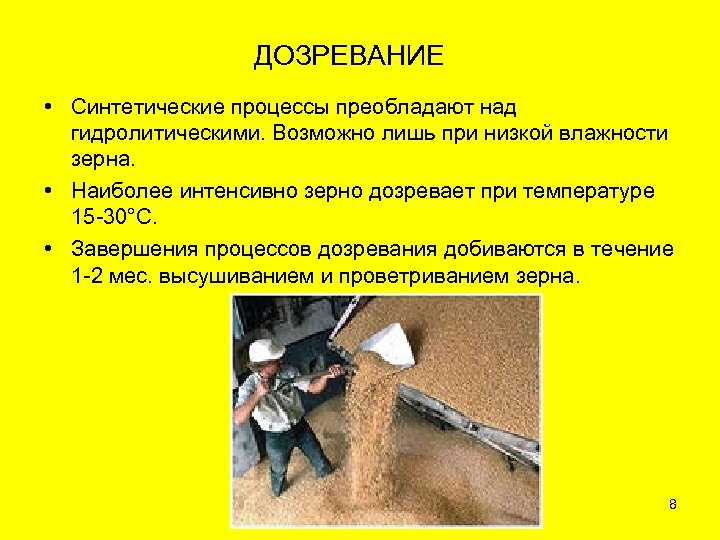 ДОЗРЕВАНИЕ

• Синтетические процессы преобладают над гидролитическими. Возможно лишь при низкой влажности зерна.

• Наиболее интенсивно зерно дозревает при температуре 15-30°С.

• Завершения процессов дозревания добиваются в течение 1-2 мес. высушиванием и проветриванием зерна.

8